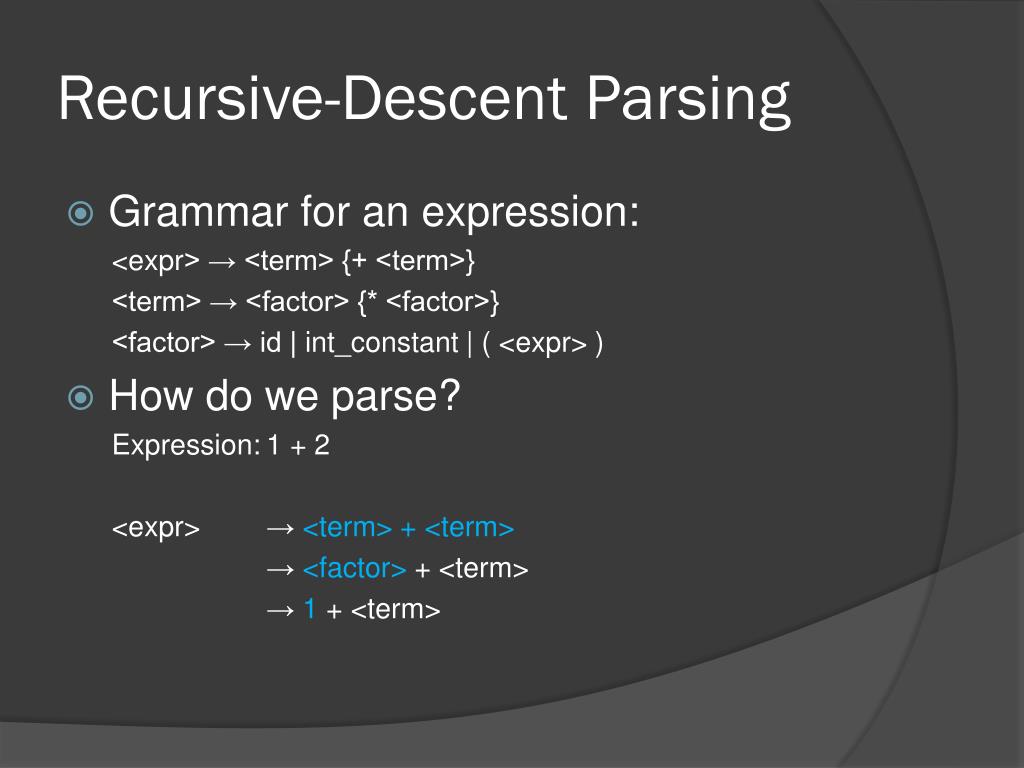 Recursive-Descent Parsing

Grammar for an expression:
<expr> → <term> {+ <term>}
<term> → <factor> {* <factor>}
<factor> → id | int_constant | ( <expr> )

How do we parse?
Expression: 1 + 2

<expr> → <term> + <term>
→ <factor> + <term>
→ 1 + <term>